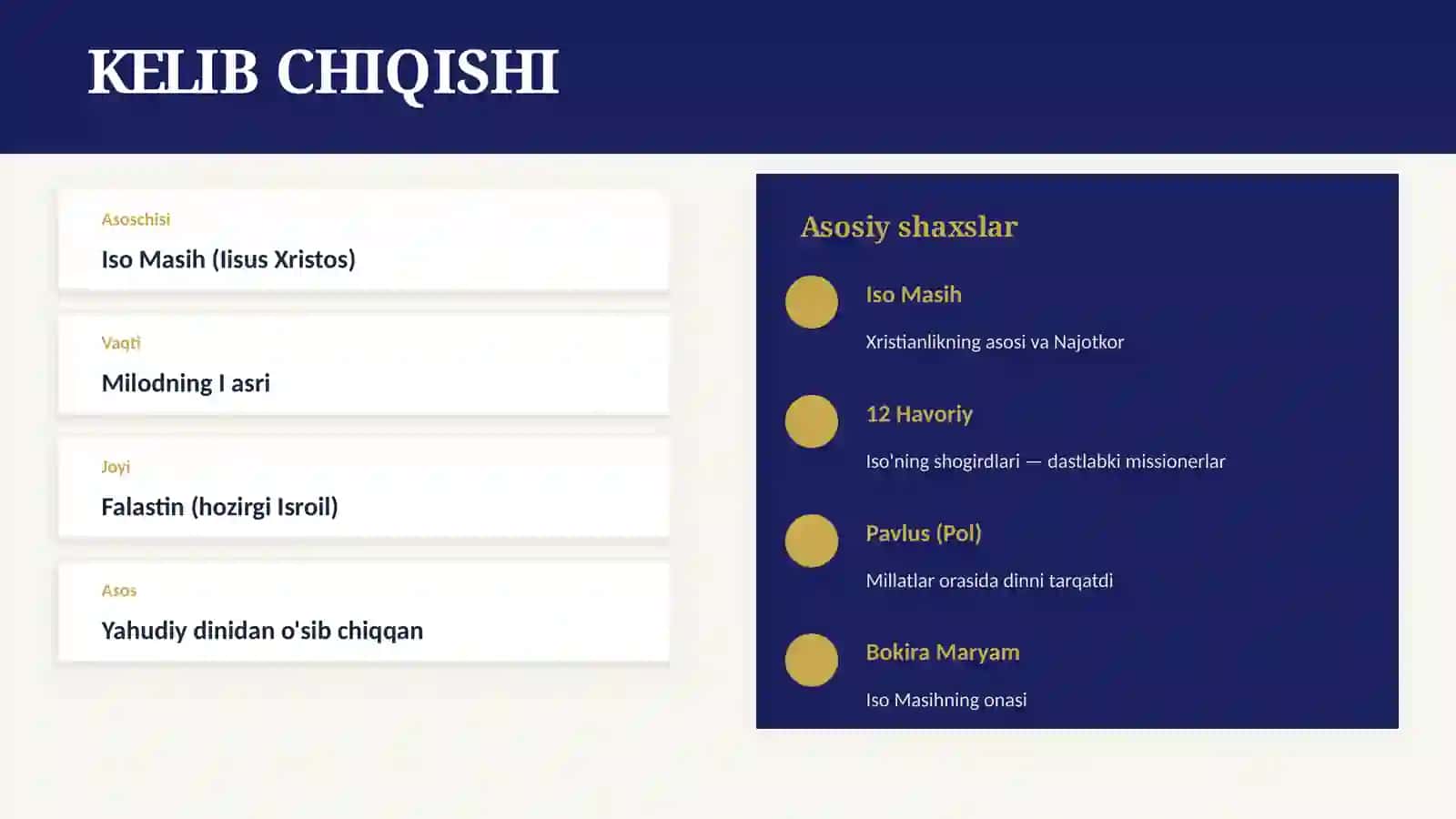 KELIB CHIQISHI

Asoschisi

Iso Masih (Iisus Xristos)

Vaqti

Milodning I asri

Joyi

Falastin (hozirgi Isroil)

Asos

Yahudiy dinidan o'sib chiqqan

Asosiy shaxslar

Iso Masih

Xristianlikning asosi va Najotkor

12 Havoriy

Iso'ning shogirdlari — dastlabki missionerlar

Pavlus (Pol)

Millatlar orasida dinni tarqatdi

Bokira Maryam

Iso Masihning onasi